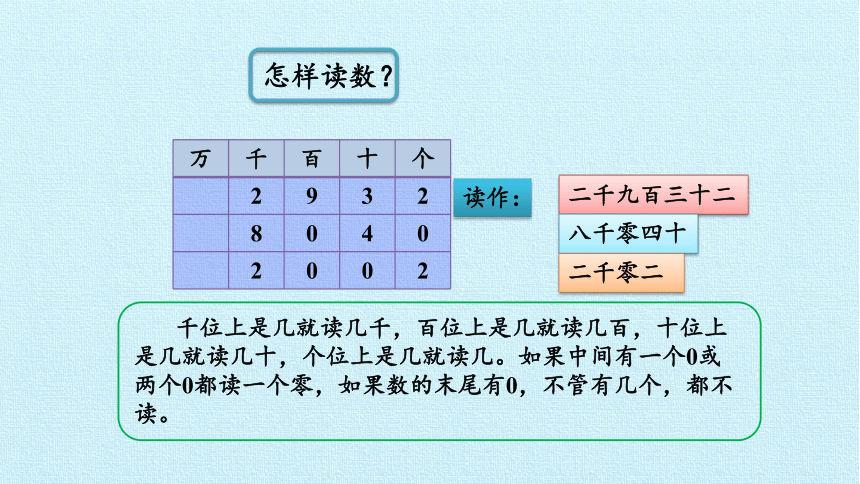 怎样读数？

| 万 | 千 | 百 | 十 | 个 |
|---|---|---|---|---|
|  | 2 | 9 | 3 | 2 |
|  | 8 | 0 | 4 | 0 |
|  | 2 | 0 | 0 | 2 |

读作：

二千九百三十二

八千零四十

二千零二

千位上是几就读几千，百位上是几就读几百，十位上是几就读几十，个位上是几就读几。如果中间有一个0或两个0都读一个零，如果数的末尾有0，不管有几个，都不读。